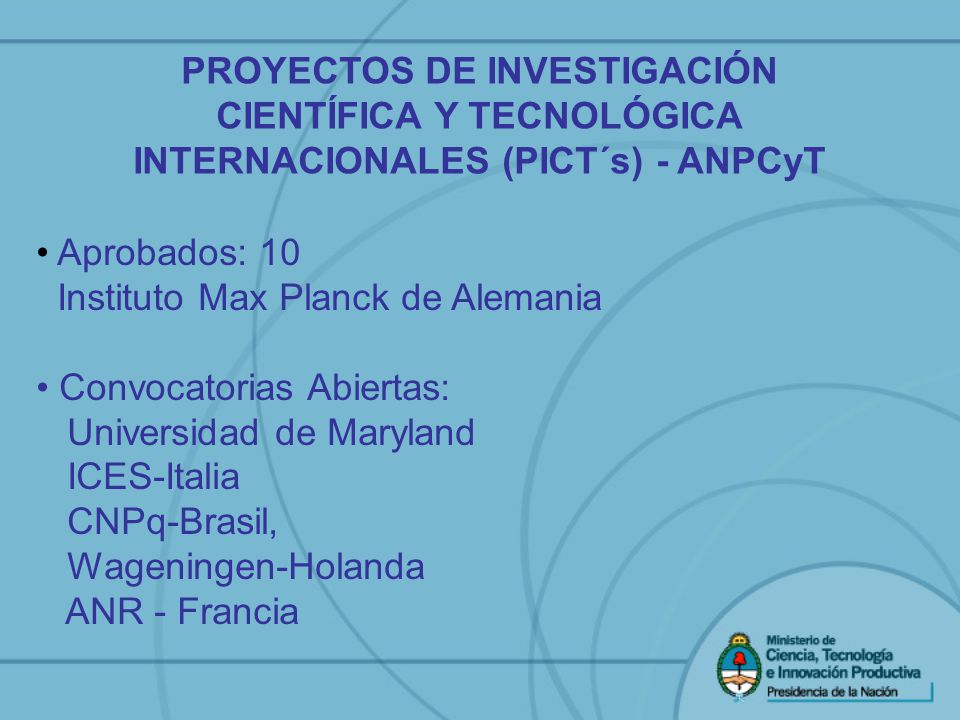 PROYECTOS DE INVESTIGACIÓN CIENTÍFICA Y TECNOLÓGICA INTERNACIONALES (PICT´s) - ANPCyT

• Aprobados: 10
Instituto Max Planck de Alemania

• Convocatorias Abiertas:
Universidad de Maryland
ICES-Italia
CNPq-Brasil,
Wageningen-Holanda
ANR - Francia

Ministerio de
Ciencia, Tecnología
e Innovación Productiva
Presidencia de la Nación